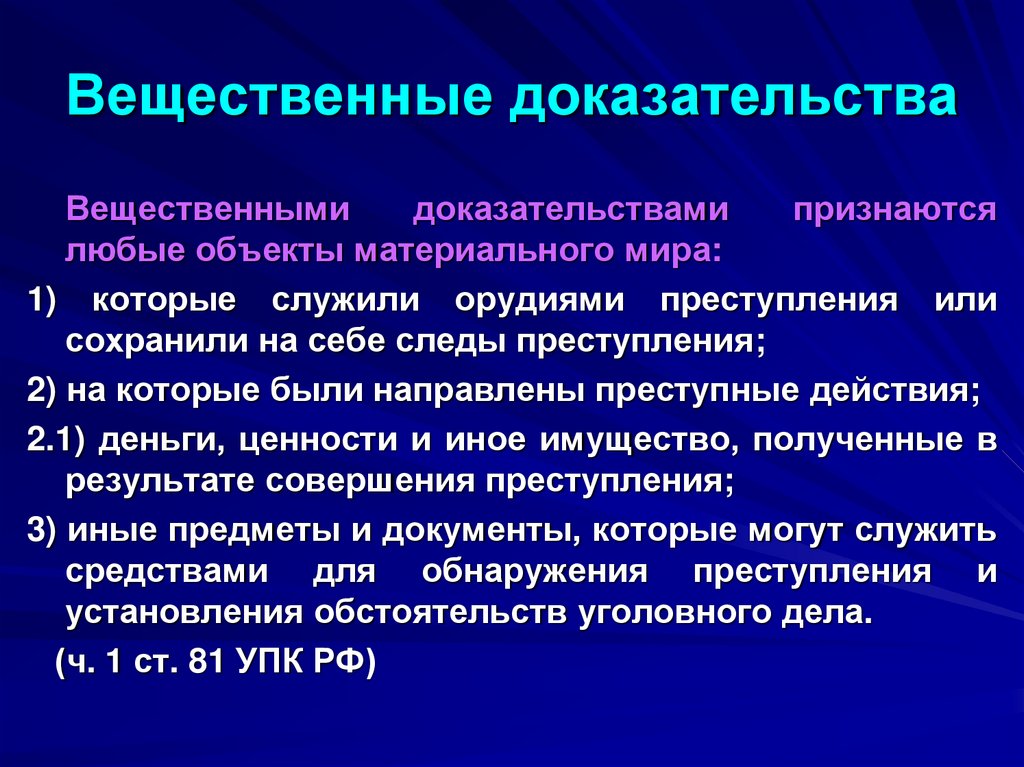 Вещественные доказательства

Вещественными доказательствами признаются любые объекты материального мира:

1) которые служили орудиями преступления или сохранили на себе следы преступления;

2) на которые были направлены преступные действия;

2.1) деньги, ценности и иное имущество, полученные в результате совершения преступления;

3) иные предметы и документы, которые могут служить средствами для обнаружения преступления и установления обстоятельств уголовного дела.

(ч. 1 ст. 81 УПК РФ)